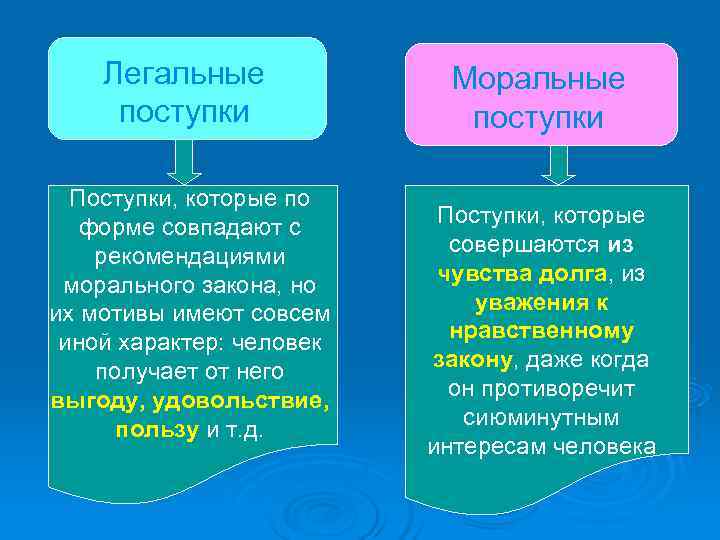 Легальные поступки

Поступки, которые по форме совпадают с рекомендациями морального закона, но их мотивы имеют совсем иной характер: человек получает от него выгоду, удовольствие, пользу и т.д.

Моральные поступки

Поступки, которые совершаются из чувства долга, из уважения к нравственному закону, даже когда он противоречит сиюминутным интересам человека